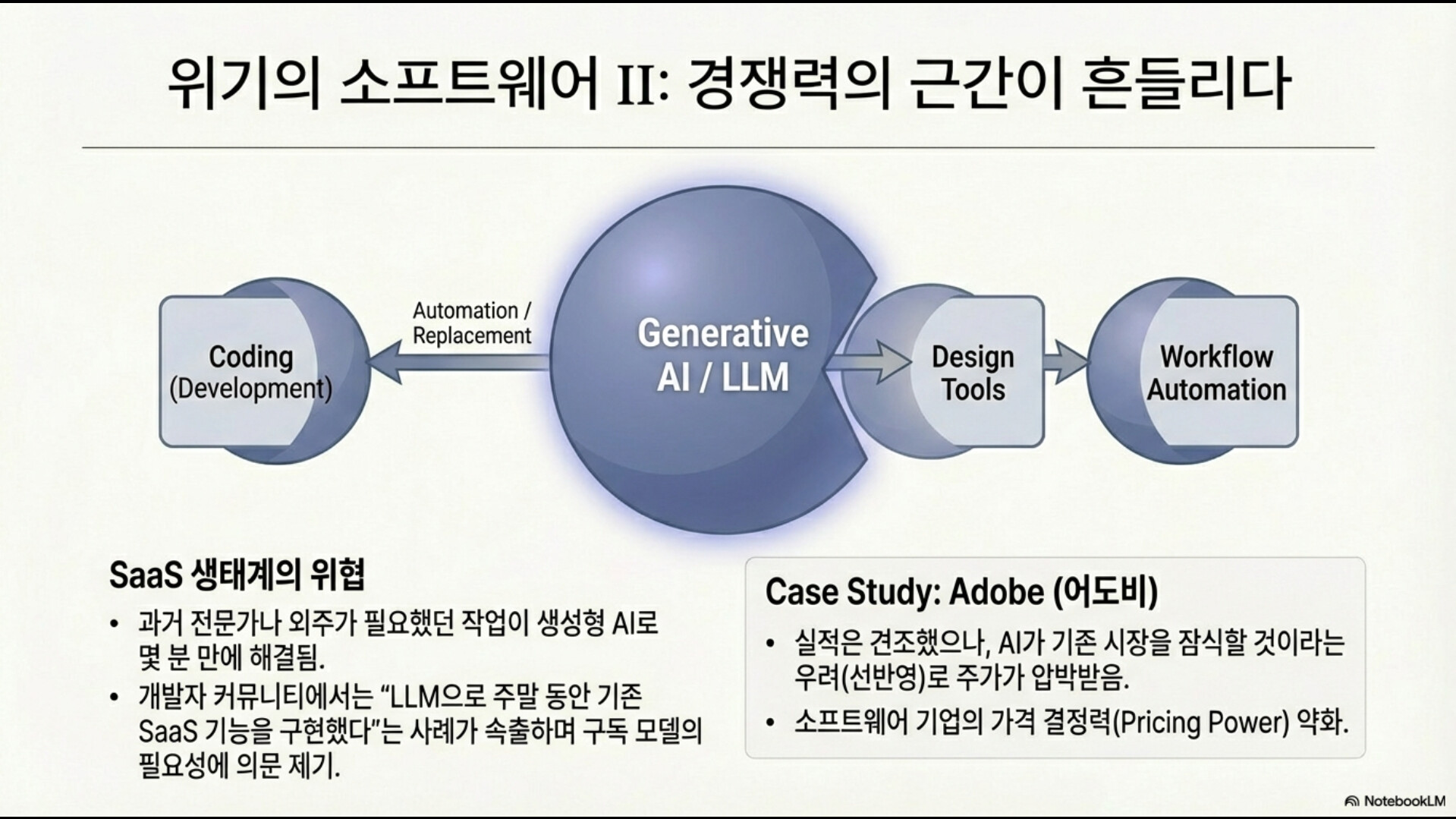 위기의 소프트웨어 II: 경쟁력의 근간이 흔들리다

Coding (Development)

Automation / Replacement

Generative AI / LLM

Design Tools

Workflow Automation

SaaS 생태계의 위협

• 과거 전문가나 외주가 필요했던 작업이 생성형 AI로 몇 분 만에 해결됨.

• 개발자 커뮤니티에서는 “LLM으로 주말 동안 기존 SaaS 기능을 구현했다”는 사례가 속출하며 구독 모델의 필요성에 의문 제기.

Case Study: Adobe (어도비)

• 실적은 견조했으나, AI가 기존 시장을 잠식할 것이라는 우려(선반영)로 주가가 압박받음.

• 소프트웨어 기업의 가격 결정력(Pricing Power) 약화.

NotebookLM